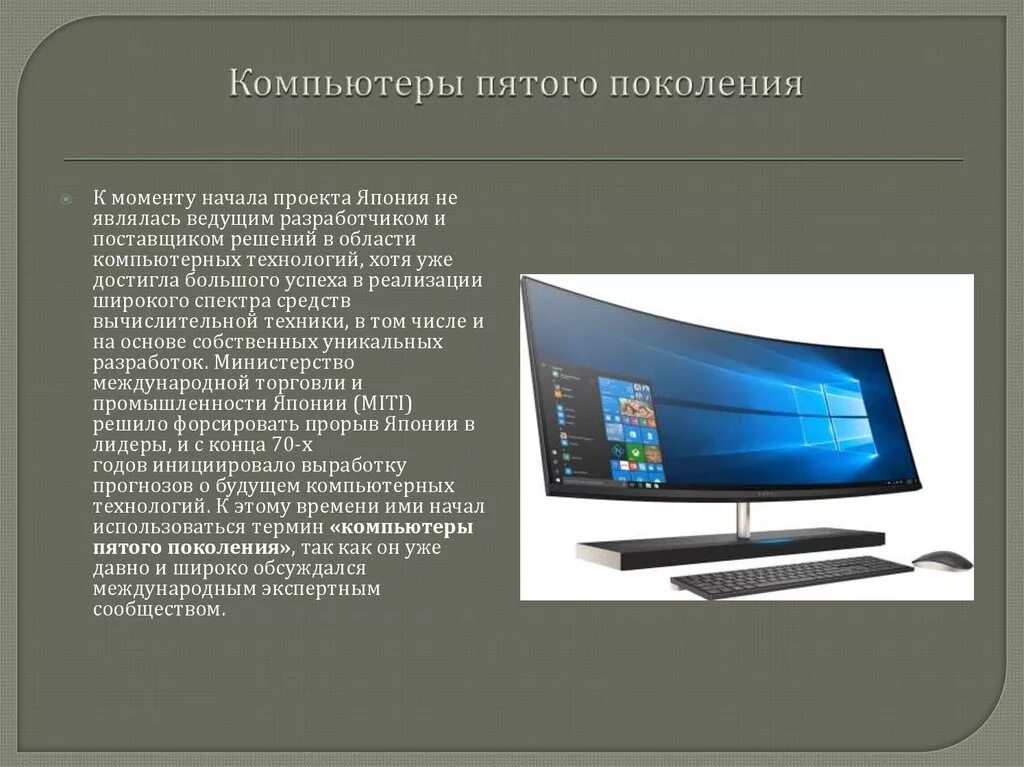 Компьютеры пятого поколения

К моменту начала проекта Япония не являлась ведущим разработчиком и поставщиком решений в области компьютерных технологий, хотя уже достигла большого успеха в реализации широкого спектра средств вычислительной техники, в том числе и на основе собственных уникальных разработок. Министерство международной торговли и промышленности Японии (MITI) решило форсировать прорыв Японии в лидеры, и с конца 70-х годов инициировало выработку прогнозов о будущем компьютерных технологий. К этому времени ими начал использоваться термин «компьютеры пятого поколения», так как он уже давно и широко обсуждался международным экспертным сообществом.